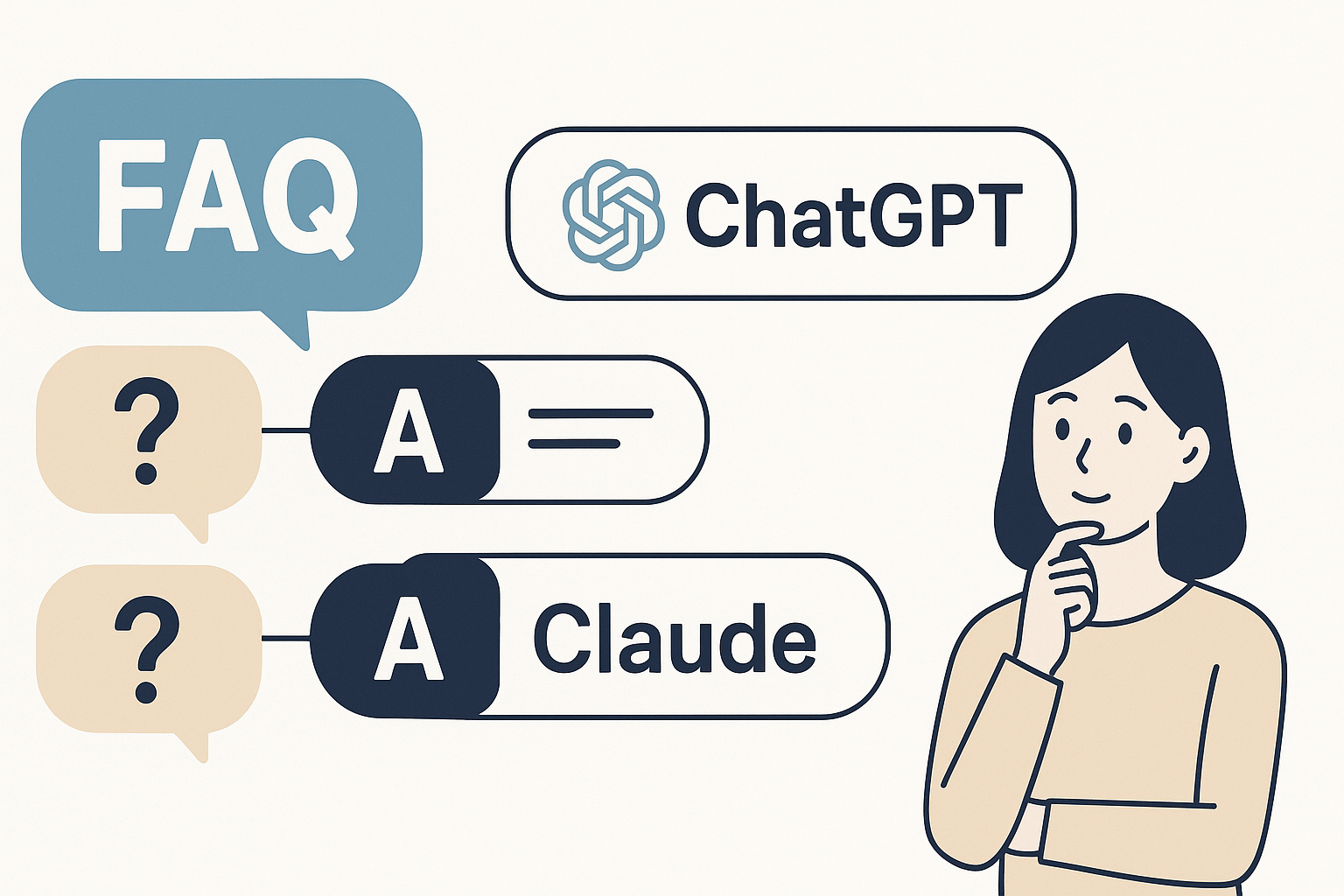 FAQ

ChatGPT

?

A

?

A

Claude